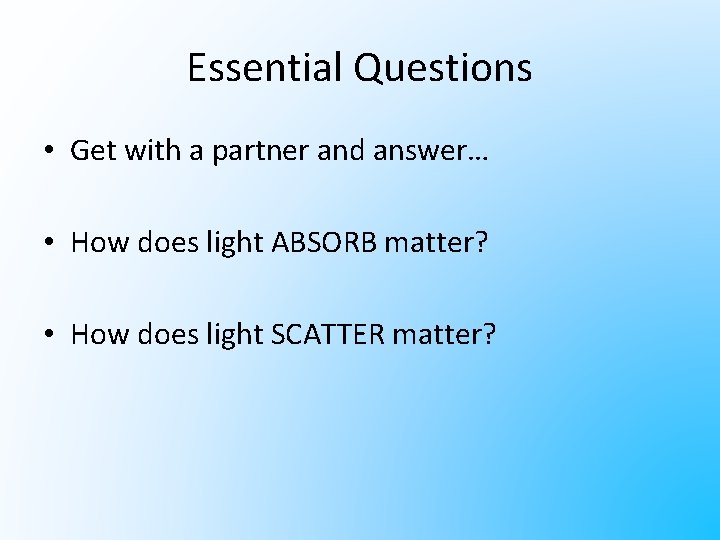 Essential Questions

• Get with a partner and answer…

• How does light ABSORB matter?

• How does light SCATTER matter?